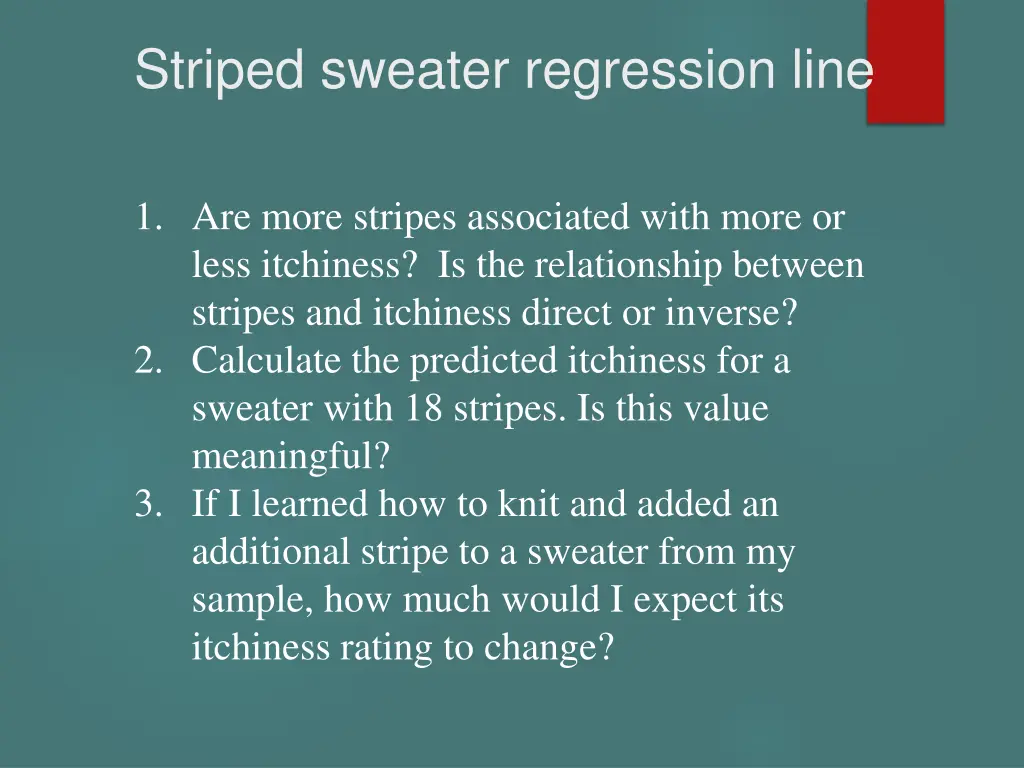 Striped sweater regression line

1. Are more stripes associated with more or less itchiness? Is the relationship between stripes and itchiness direct or inverse?
2. Calculate the predicted itchiness for a sweater with 18 stripes. Is this value meaningful?
3. If I learned how to knit and added an additional stripe to a sweater from my sample, how much would I expect its itchiness rating to change?